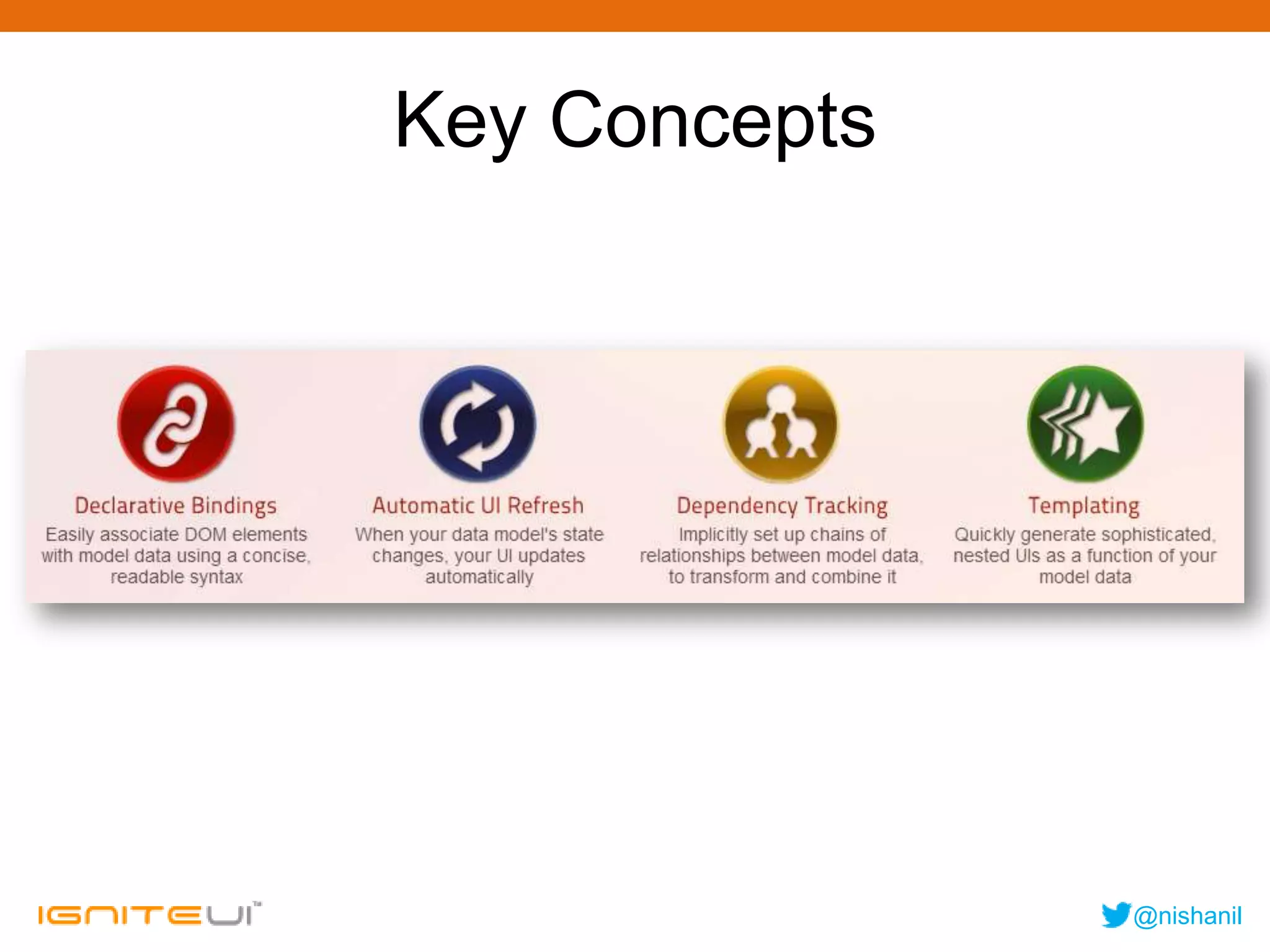 Key Concepts

Declarative Bindings
Easily associate DOM elements with model data using a concise, readable syntax

Automatic UI Refresh
When your data model's state changes, your UI updates automatically

Dependency Tracking
Implicitly set up chains of relationships between model data, to transform and combine it

Templating
Quickly generate sophisticated, nested UIs as a function of your model data

IGNITEUI™

@nishanil